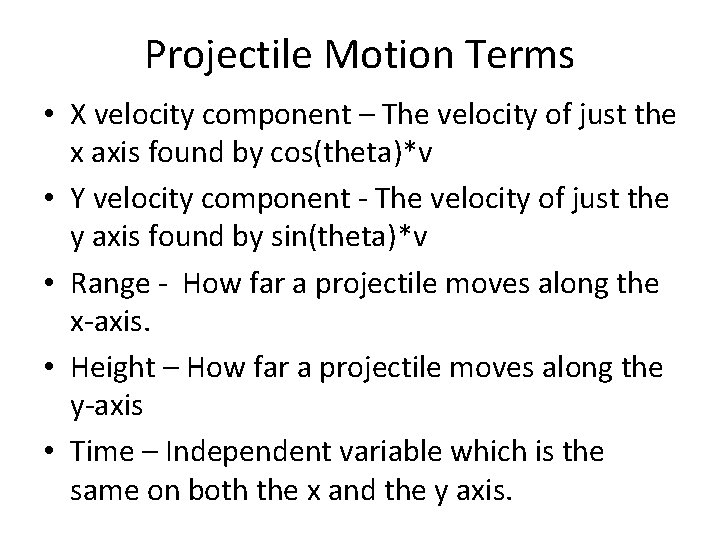 Projectile Motion Terms

• X velocity component – The velocity of just the x axis found by cos(theta)*v
• Y velocity component - The velocity of just the y axis found by sin(theta)*v
• Range - How far a projectile moves along the x-axis.
• Height – How far a projectile moves along the y-axis
• Time – Independent variable which is the same on both the x and the y axis.